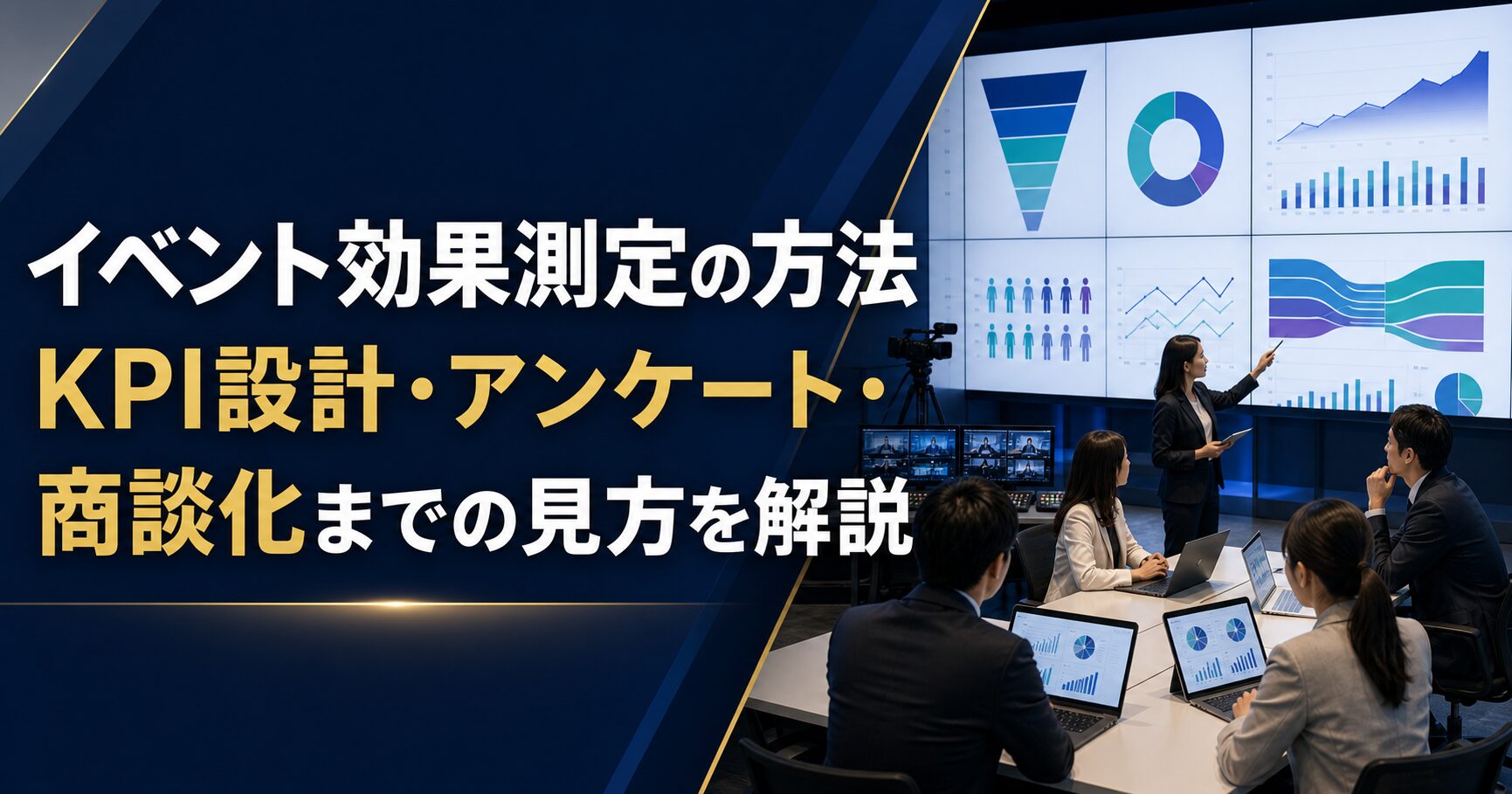 イベント効果測定の方法
KPI設計・アンケート・
商談化までの見方を解説